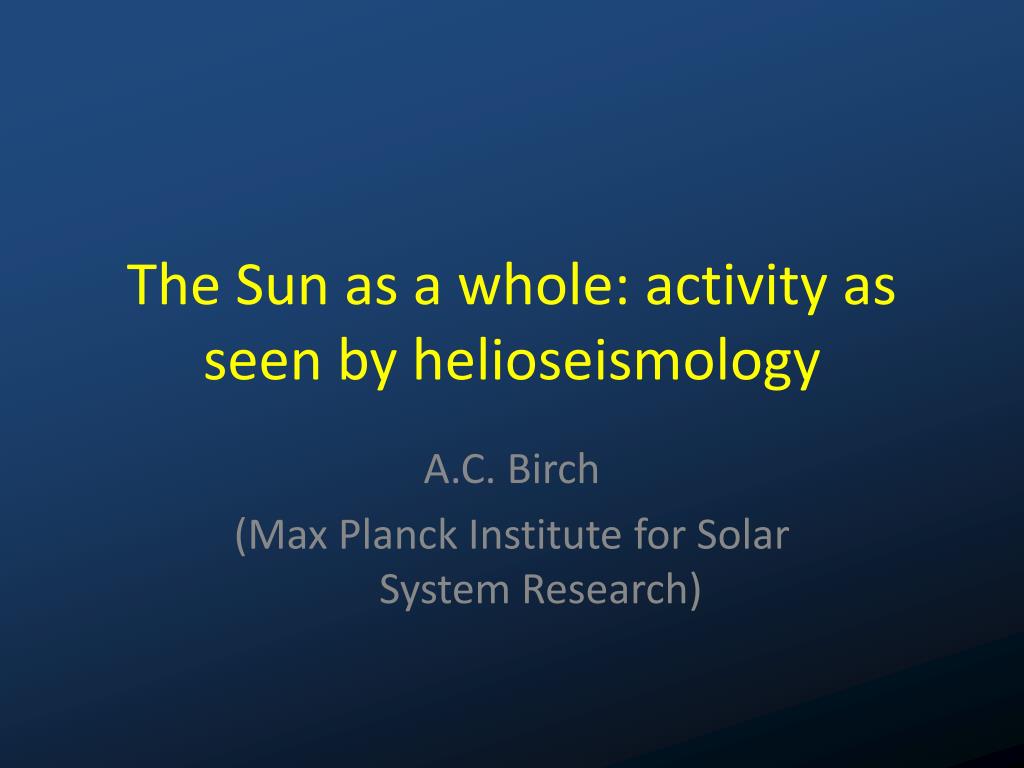 The Sun as a whole: activity as seen by helioseismology

A.C. Birch

(Max Planck Institute for Solar System Research)